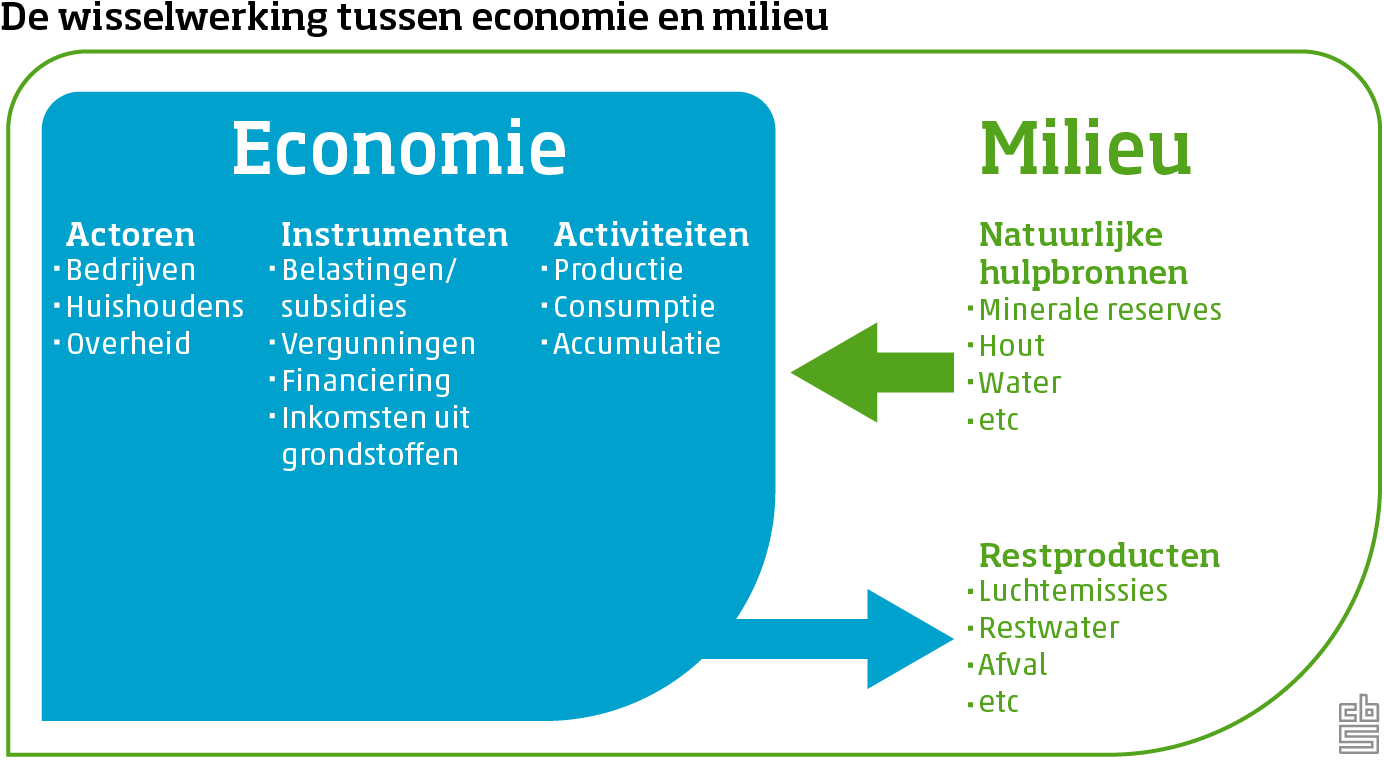 De wisselwerking tussen economie en milieu

Economie

Actoren
· Bedrijven
· Huishoudens
· Overheid

Instrumenten
· Belastingen/ subsidies
· Vergunningen
· Financiering
· Inkomsten uit grondstoffen

Activiteiten
· Productie
· Consumptie
· Accumulatie

Milieu

Natuurlijke hulpbronnen
· Minerale reserves
· Hout
· Water
· etc

Restproducten
· Luchtemissies
· Restwater
· Afval
· etc

cbs